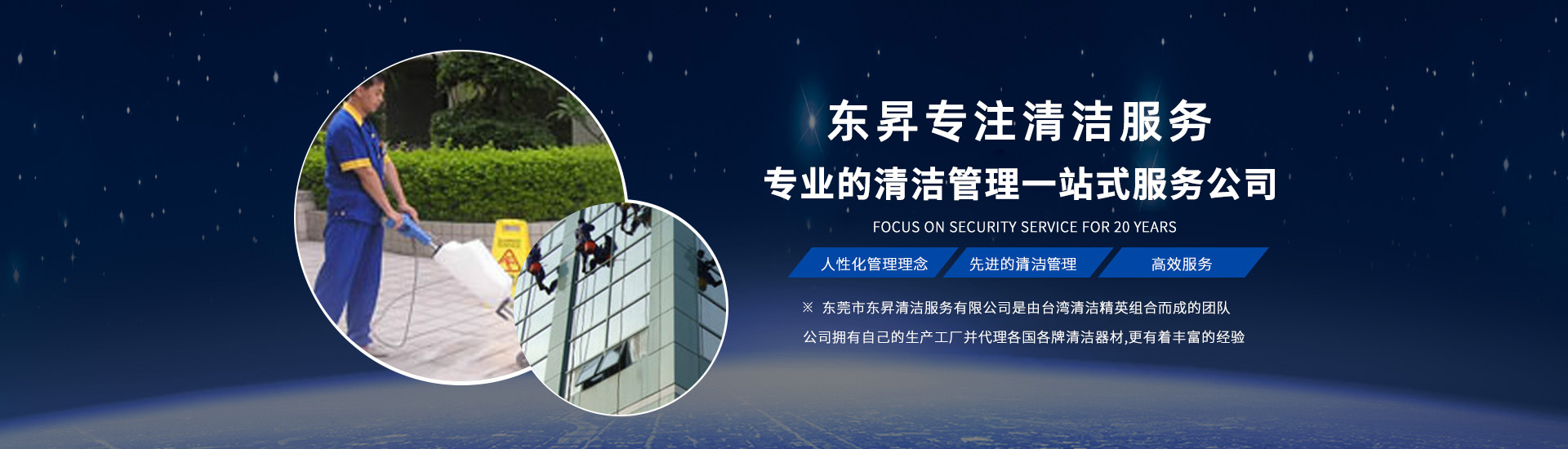 东昇专注清洁服务

专业的清洁管理一站式服务公司

FOCUS ON SECURITY SERVICE FOR 20 YEARS

人性化管理理念 先进的清洁管理 高效服务

※ 东莞市东昇清洁服务有限公司是由台湾清洁精英组合而成的团队

公司拥有自己的生产工厂并代理各国各牌清洁器材,更有着丰富的经验